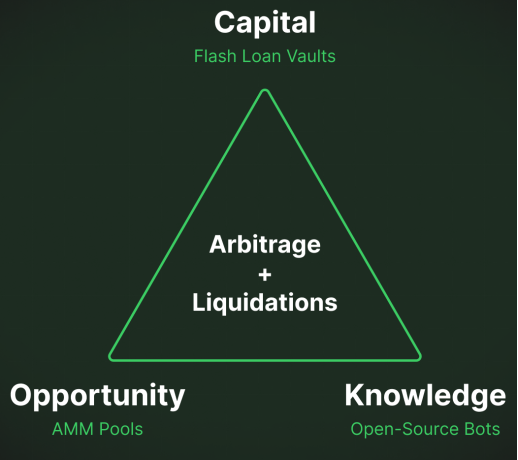 Capital

Flash Loan Vaults

Arbitrage
+
Liquidations

Opportunity

AMM Pools

Knowledge

Open-Source Bots